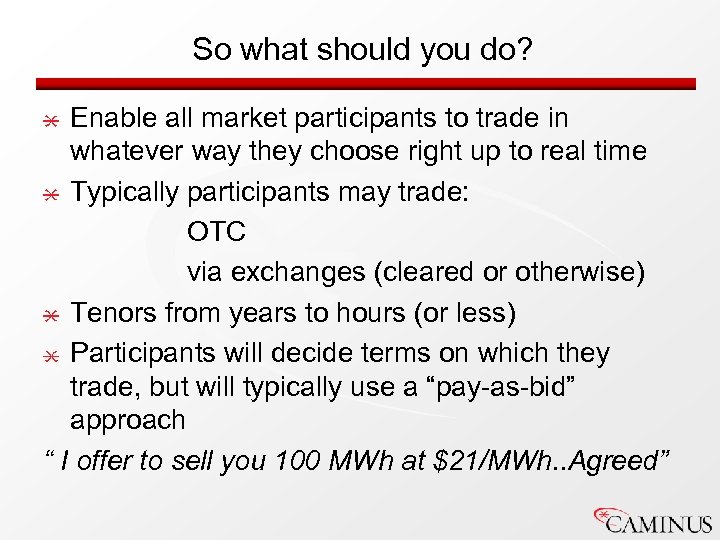 So what should you do?

Enable all market participants to trade in whatever way they choose right up to real time

Typically participants may trade:

OTC

via exchanges (cleared or otherwise)

Tenors from years to hours (or less)

Participants will decide terms on which they trade, but will typically use a “pay-as-bid” approach

“ I offer to sell you 100 MWh at \$21/MWh..Agreed”

CAMINUS